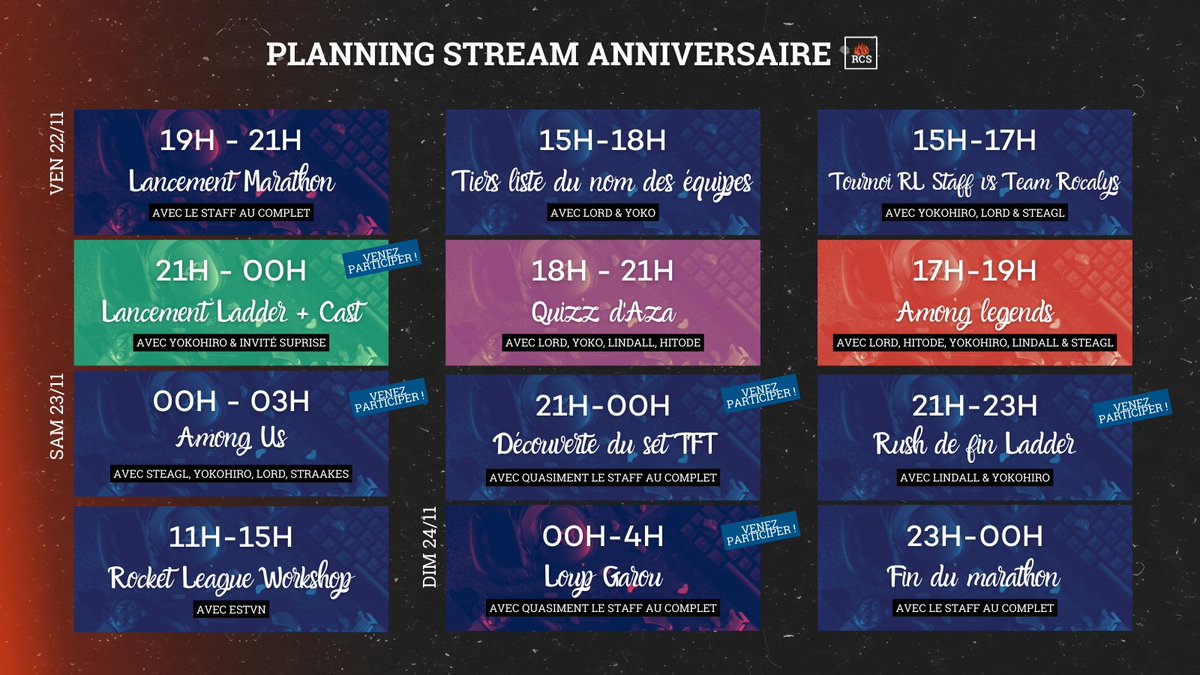 PLANNING STREAM ANNIVERSAIRE RCS

VEN 22/11

19H - 21H
Lancement Marathon
AVEC LE STAFF AU COMPLET

21H - 00H
Lancement Ladder + Cast
AVEC YOKOHIRO & INVITÉ SUPRISE
VENEZ PARTICIPER !

SAM 23/11

00H - 03H
Among Us
AVEC STEAGL, YOKOHIRO, LORD, STRAAKES
VENEZ PARTICIPER !

11H-15H
Rocket League Workshop
AVEC ESTVN

15H-18H
Tiers liste du nom des équipes
AVEC LORD & YOKO

18H - 21H
Quizz d'Aza
AVEC LORD, YOKO, LINDALL, HITODE

21H-00H
Découverte du set TFT
AVEC QUASIMENT LE STAFF AU COMPLET
VENEZ PARTICIPER !

DIM 24/11

00H-4H
Loup Garou
AVEC QUASIMENT LE STAFF AU COMPLET
VENEZ PARTICIPER !

15H-17H
Tournoi RL Staff vs Team Rocalys
AVEC YOKOHIRO, LORD & STEAGL

17H-19H
Among legends
AVEC LORD, HITODE, YOKOHIRO, LINDALL & STEAGL

21H-23H
Rush de fin Ladder
AVEC LINDALL & YOKOHIRO
VENEZ PARTICIPER !

23H-00H
Fin du marathon
AVEC LE STAFF AU COMPLET